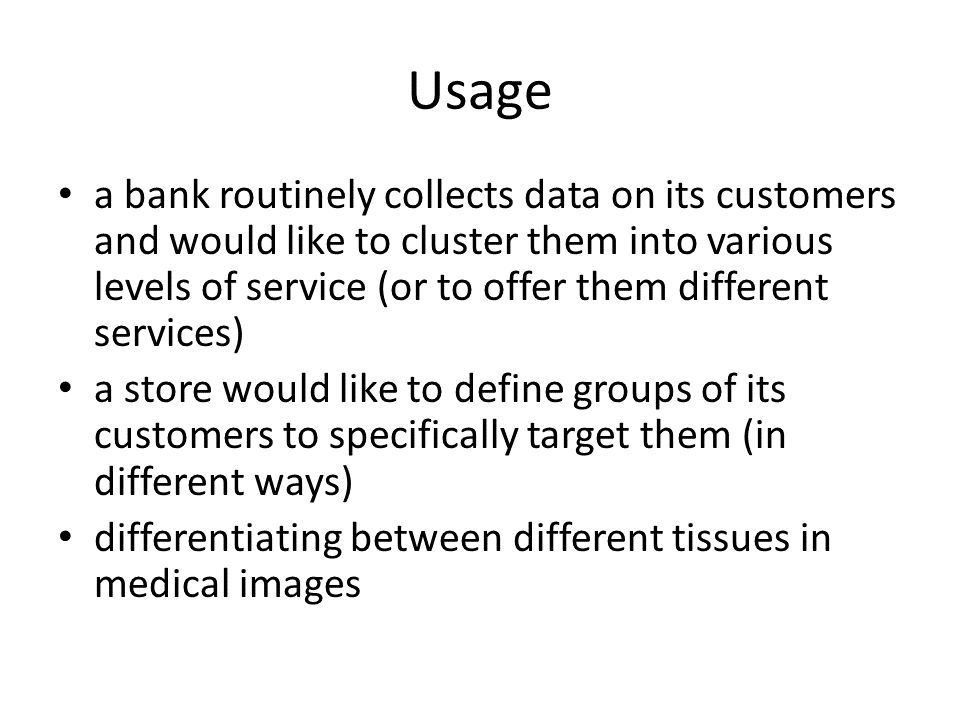 Usage

• a bank routinely collects data on its customers and would like to cluster them into various levels of service (or to offer them different services)
• a store would like to define groups of its customers to specifically target them (in different ways)
• differentiating between different tissues in medical images